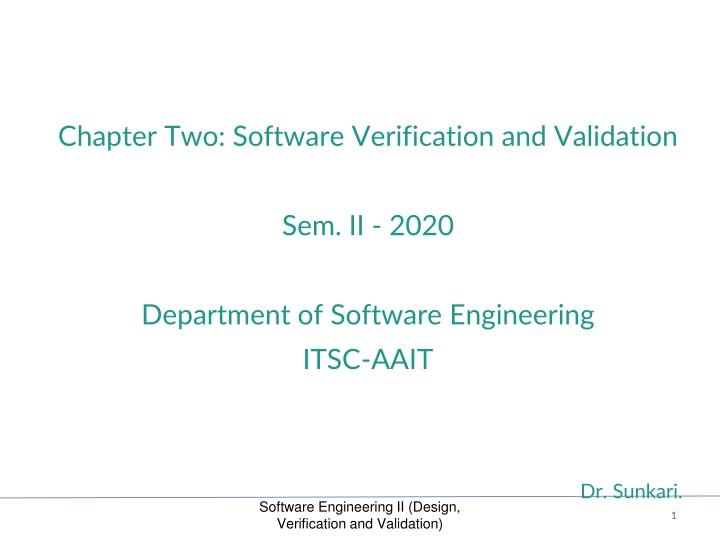 Chapter Two: Software Verification and Validation

Sem. II - 2020

Department of Software Engineering
ITSC-AAIT

Dr. Sunkari.

Software Engineering II (Design, Verification and Validation)

1